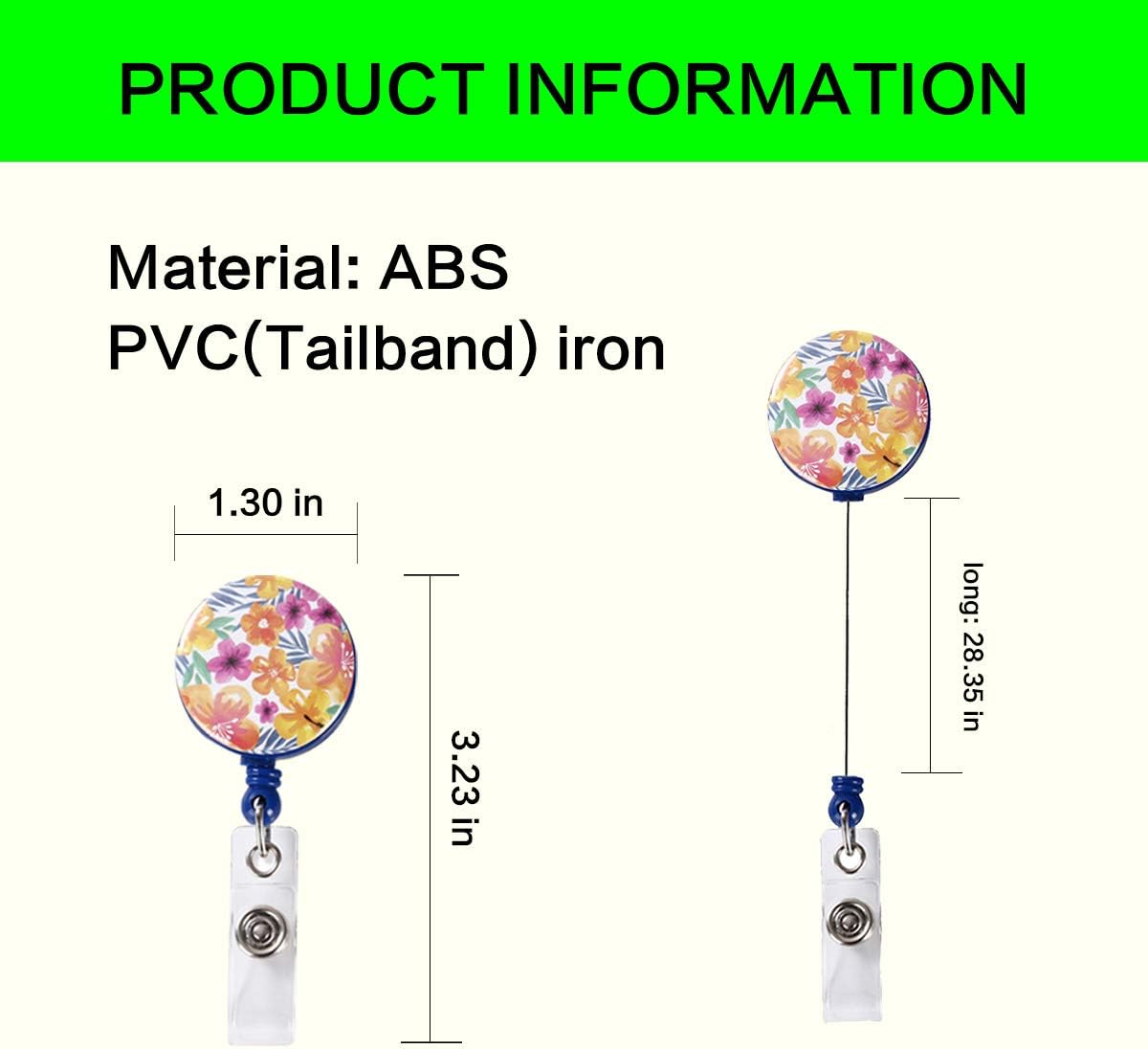 PRODUCT INFORMATION

Material: ABS
PVC(Tailband) iron

1.30 in

3.23 in

long: 28.35 in